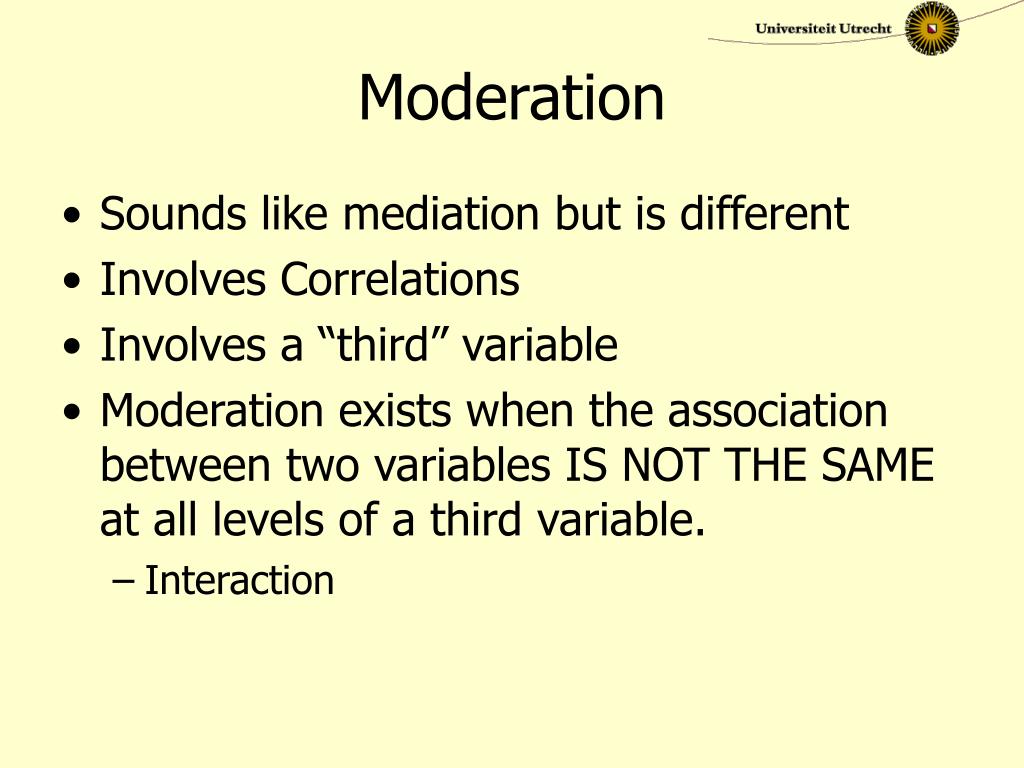 Universiteit Utrecht

Moderation

• Sounds like mediation but is different
• Involves Correlations
• Involves a “third” variable
• Moderation exists when the association between two variables IS NOT THE SAME at all levels of a third variable.
– Interaction